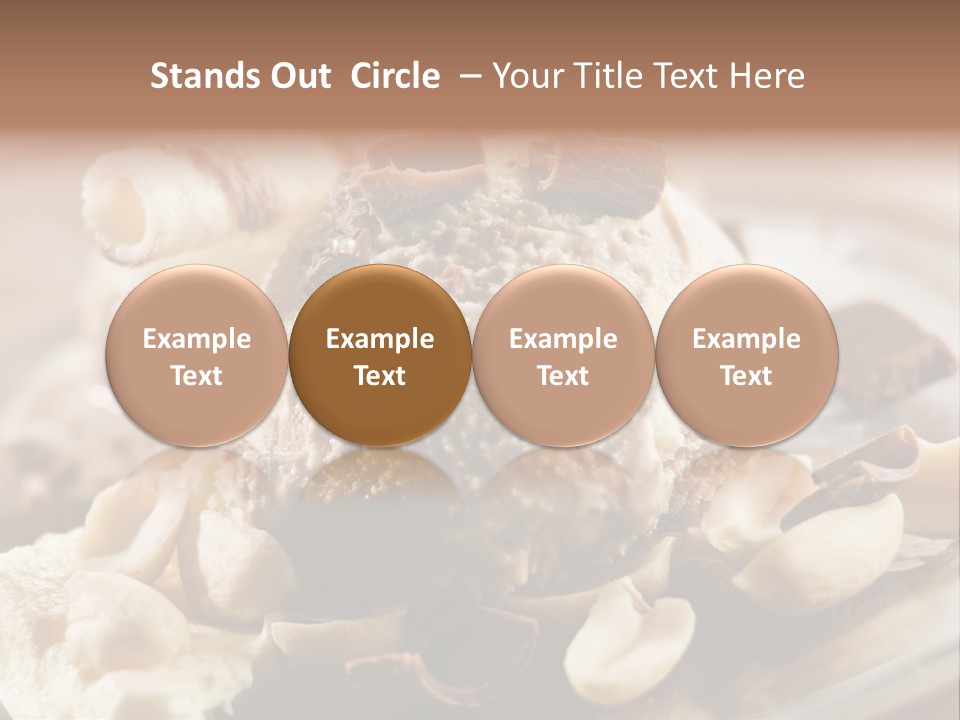 Stands Out Circle – Your Title Text Here

Example Text

Example Text

Example Text

Example Text